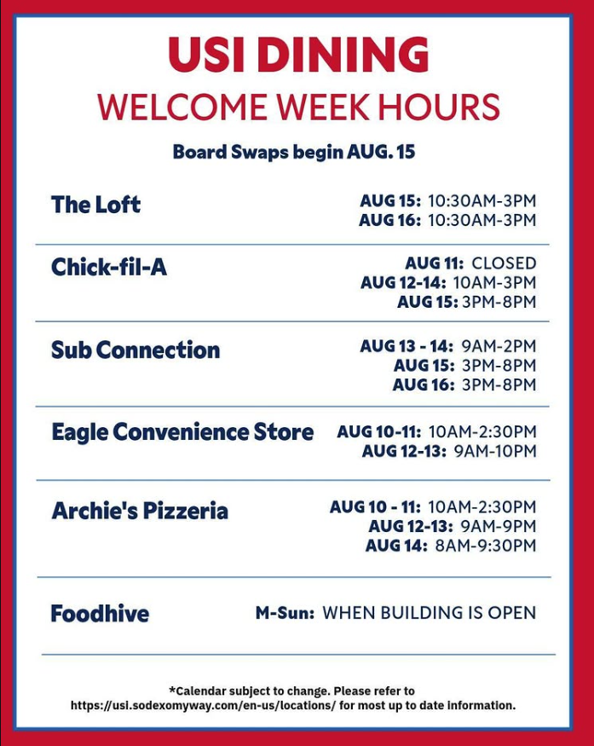 USI DINING
WELCOME WEEK HOURS

Board Swaps begin AUG. 15

The Loft
AUG 15: 10:30AM-3PM
AUG 16: 10:30AM-3PM

Chick-fil-A
AUG 11: CLOSED
AUG 12-14: 10AM-3PM
AUG 15: 3PM-8PM

Sub Connection
AUG 13 - 14: 9AM-2PM
AUG 15: 3PM-8PM
AUG 16: 3PM-8PM

Eagle Convenience Store
AUG 10-11: 10AM-2:30PM
AUG 12-13: 9AM-10PM

Archie's Pizzeria
AUG 10 - 11: 10AM-2:30PM
AUG 12-13: 9AM-9PM
AUG 14: 8AM-9:30PM

Foodhive
M-Sun: WHEN BUILDING IS OPEN

*Calendar subject to change. Please refer to https://usi.sodexomyway.com/en-us/locations/ for most up to date information.